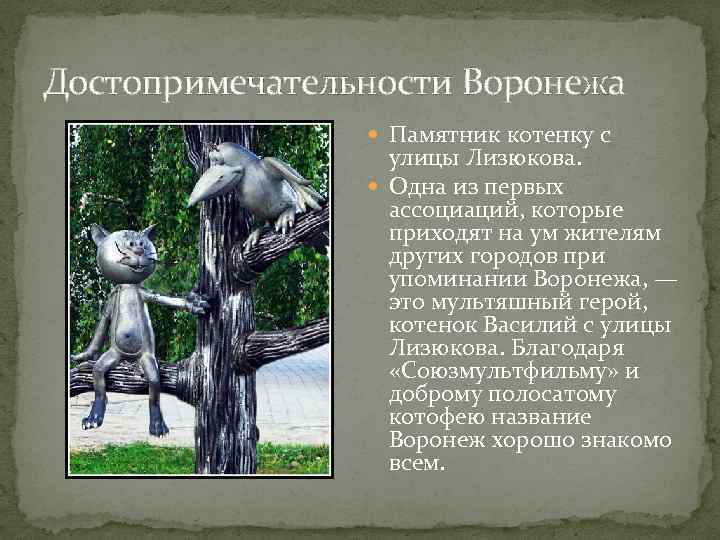 Достопримечательности Воронежа

Памятник котенку с улицы Лизюкова.

Одна из первых ассоциаций, которые приходят на ум жителям других городов при упоминании Воронежа, — это мультяшный герой, котенок Василий с улицы Лизюкова. Благодаря «Союзмультфильму» и доброму полосатому котофею название Воронеж хорошо знакомо всем.